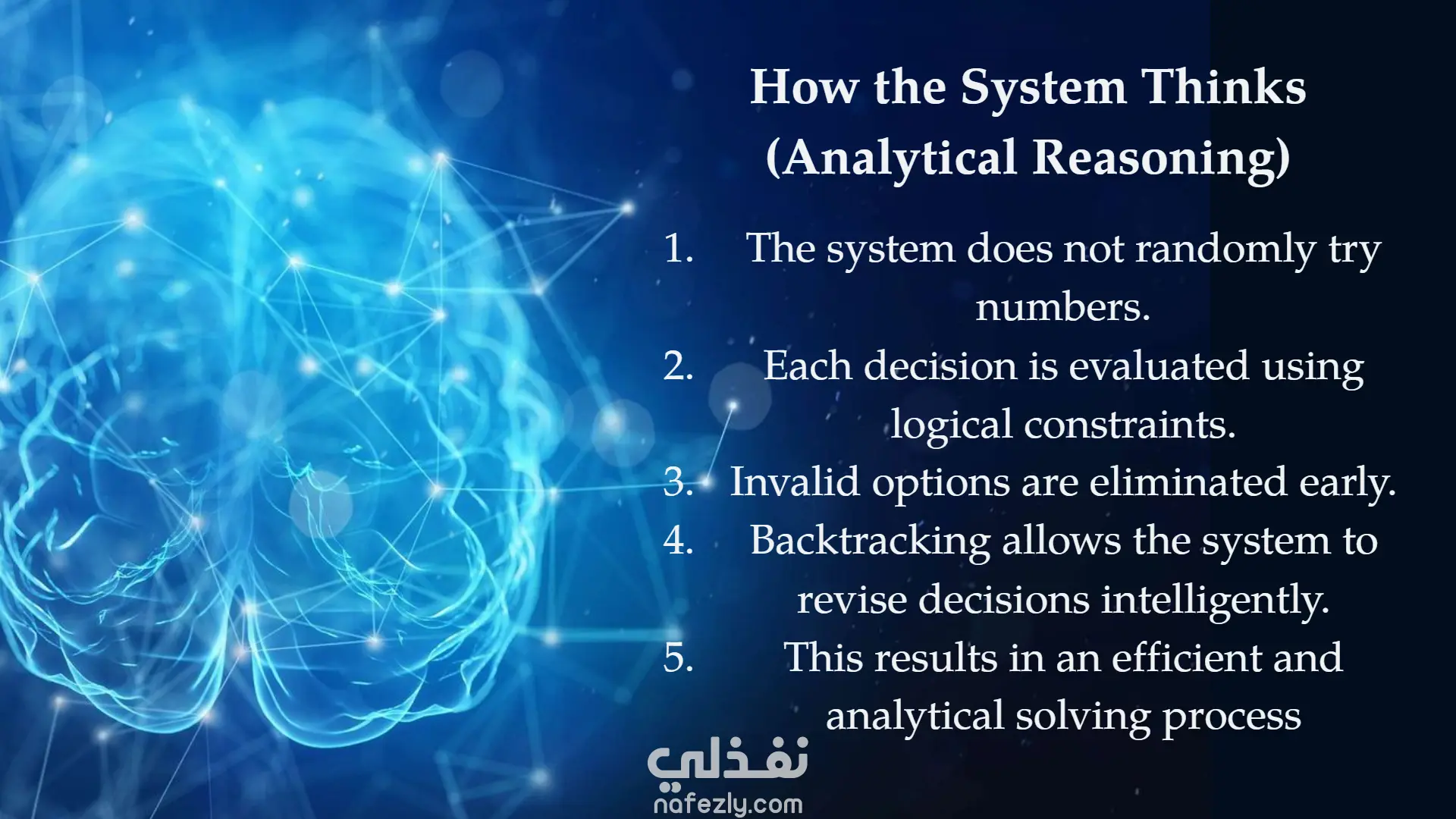 How the System Thinks (Analytical Reasoning)

1. The system does not randomly try numbers.
2. Each decision is evaluated using logical constraints.
3. Invalid options are eliminated early.
4. Backtracking allows the system to revise decisions intelligently.
5. This results in an efficient and analytical solving process

نفذلي
nafezly.com